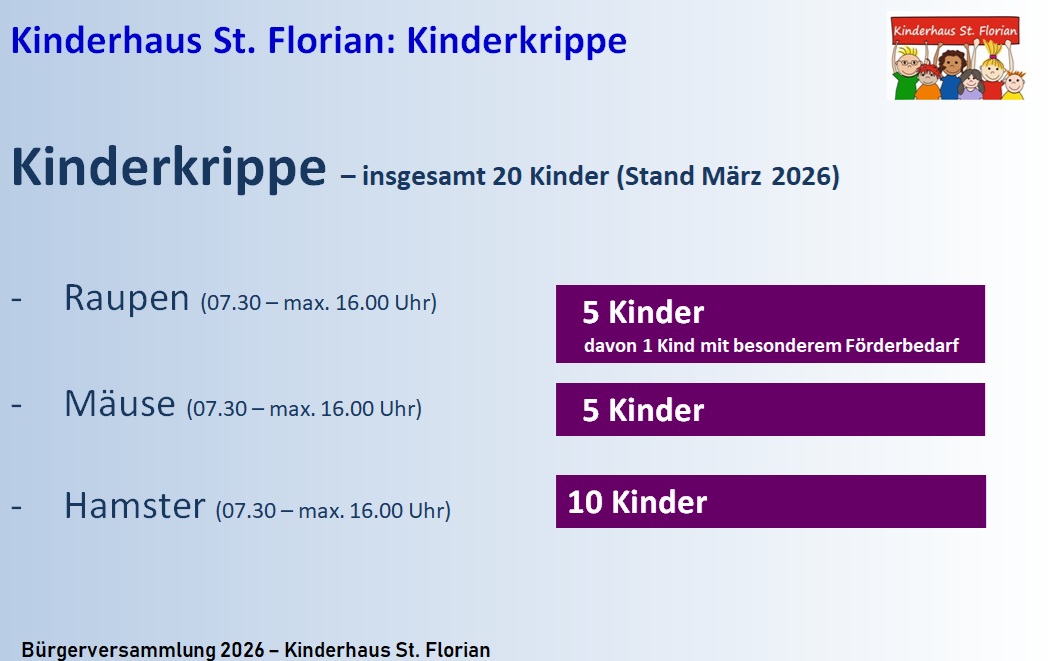 Kinderhaus St. Florian: Kinderkrippe

Kinderhaus St. Florian

Kinderkrippe – insgesamt 20 Kinder (Stand März 2026)

- Raupen (07.30 – max. 16.00 Uhr)

5 Kinder
davon 1 Kind mit besonderem Förderbedarf

- Mäuse (07.30 – max. 16.00 Uhr)

5 Kinder

- Hamster (07.30 – max. 16.00 Uhr)

10 Kinder

Bürgerversammlung 2026 – Kinderhaus St. Florian